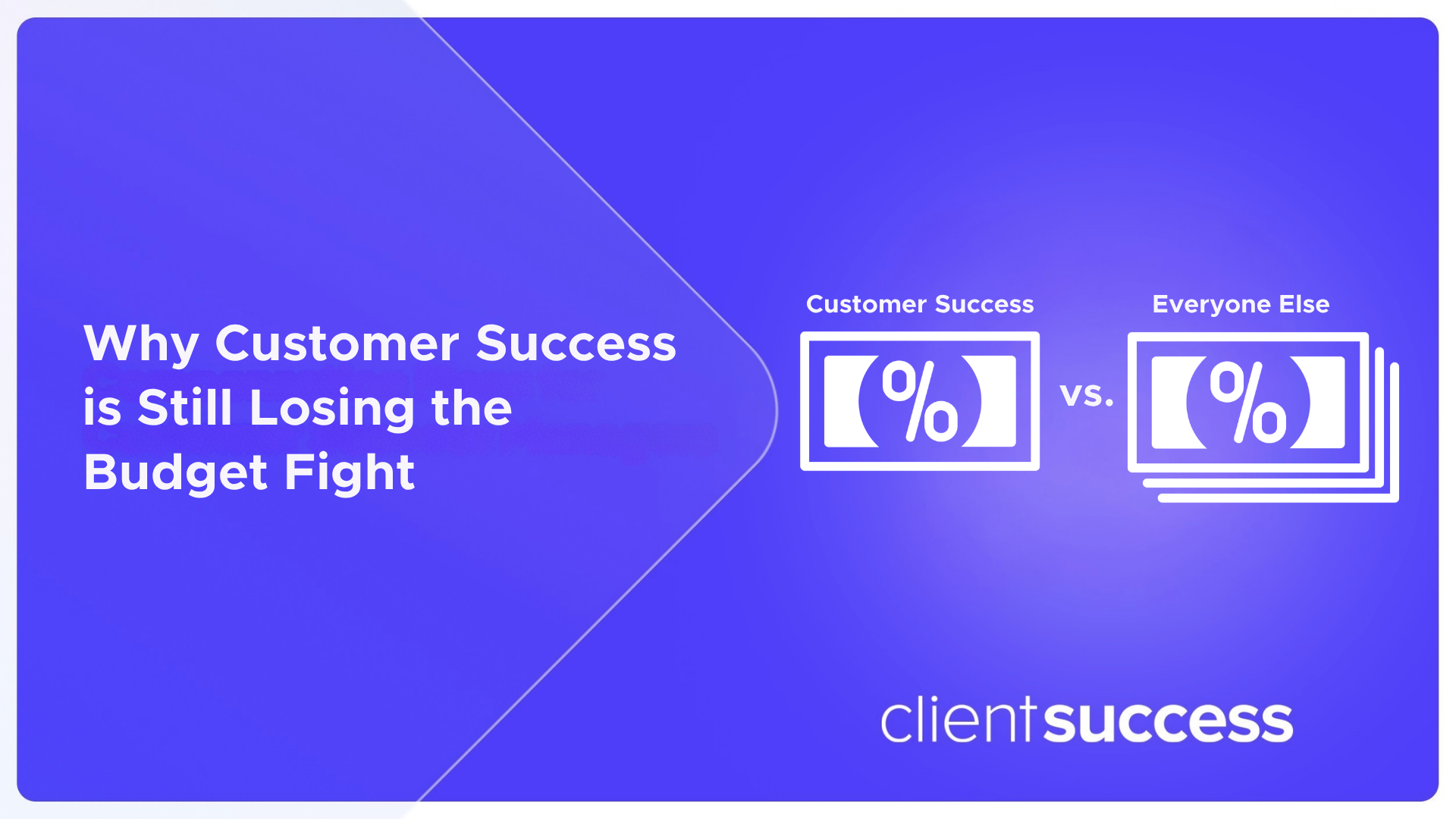 Why Customer Success is Still Losing the Budget Fight

Customer Success

%

vs.

Everyone Else

%

clientsuccess